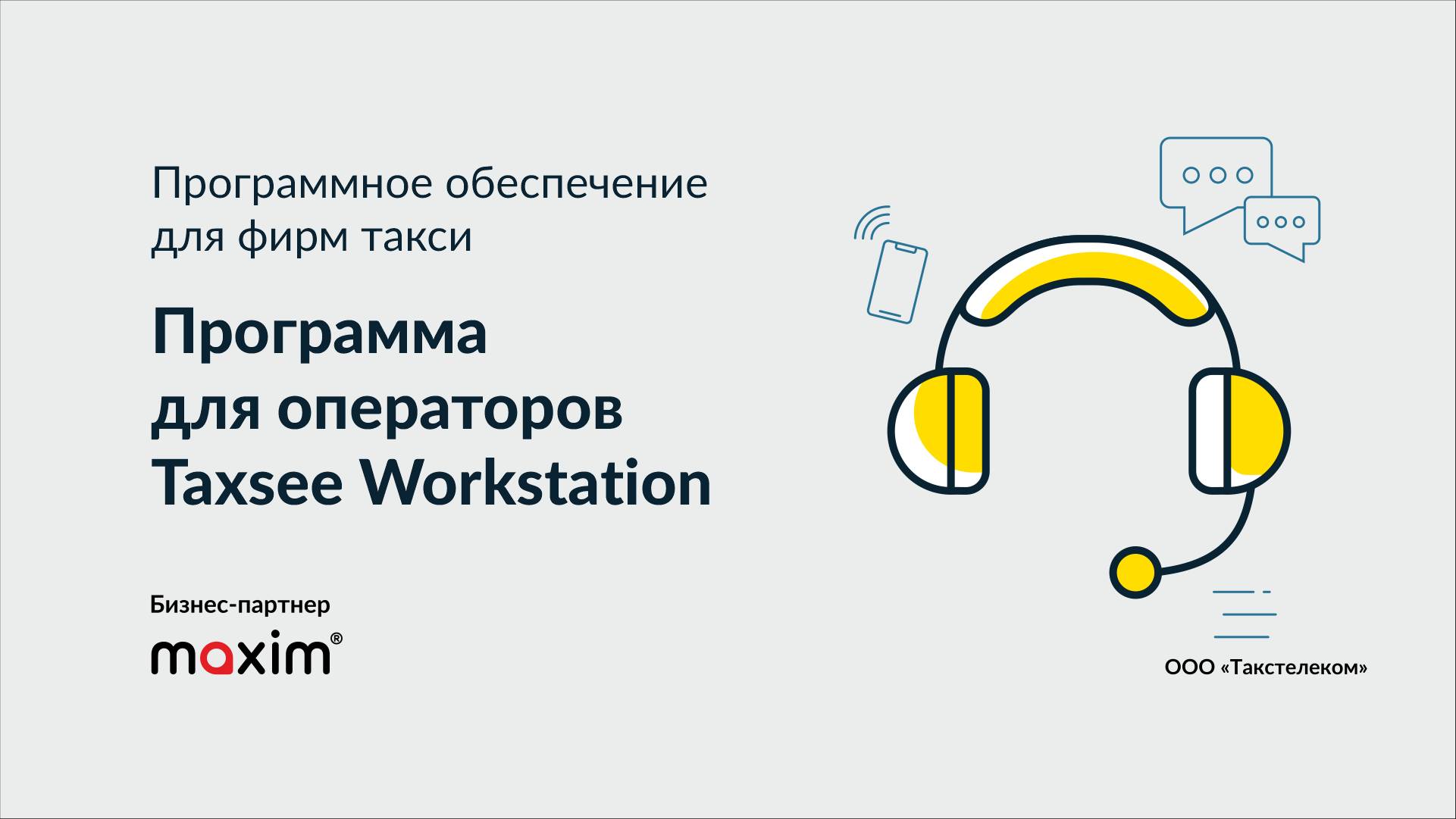 Программное обеспечение для фирм такси

Программа для операторов Taxsee Workstation

Бизнес-партнер
maxim®

ООО «Такстелеком»